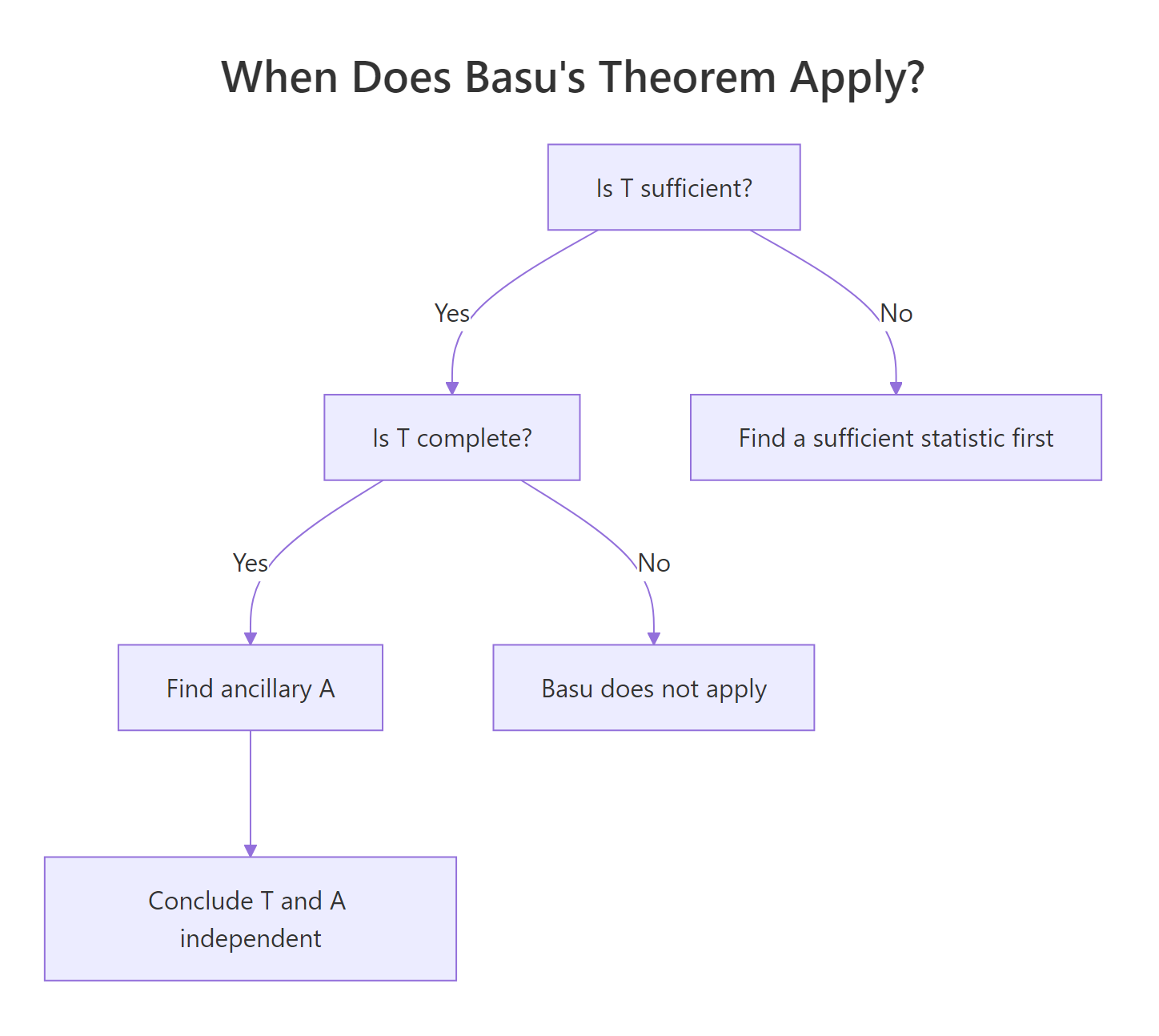 When Does Basu's Theorem Apply?

Is T sufficient?

Yes

No

Is T complete?

Find a sufficient statistic first

Yes

No

Find ancillary A

Basu does not apply

Conclude T and A independent